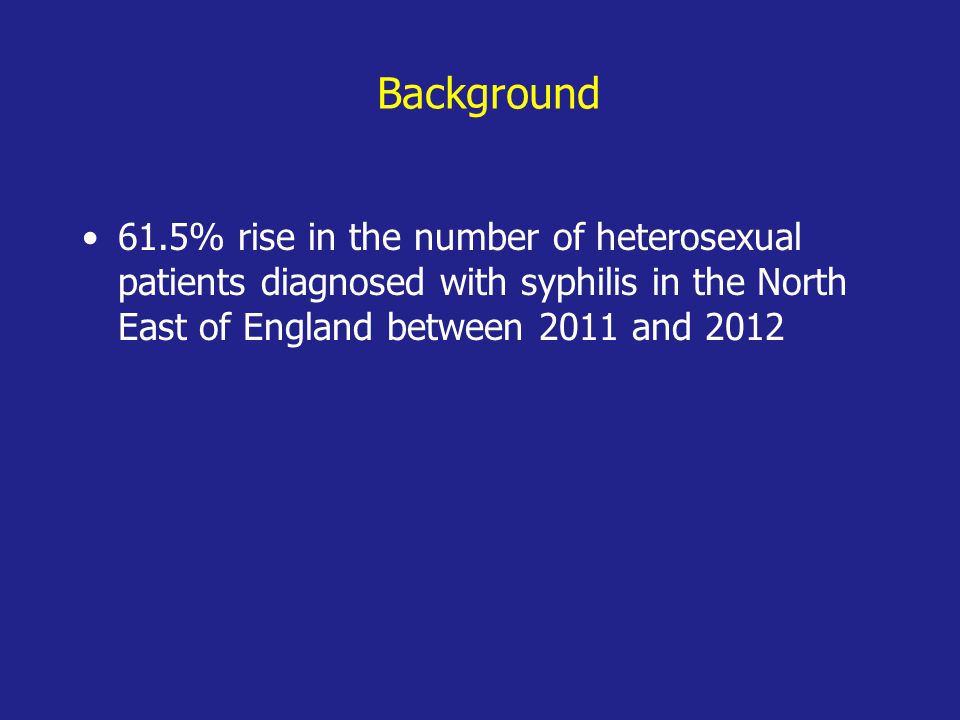 Background

• 61.5% rise in the number of heterosexual patients diagnosed with syphilis in the North East of England between 2011 and 2012